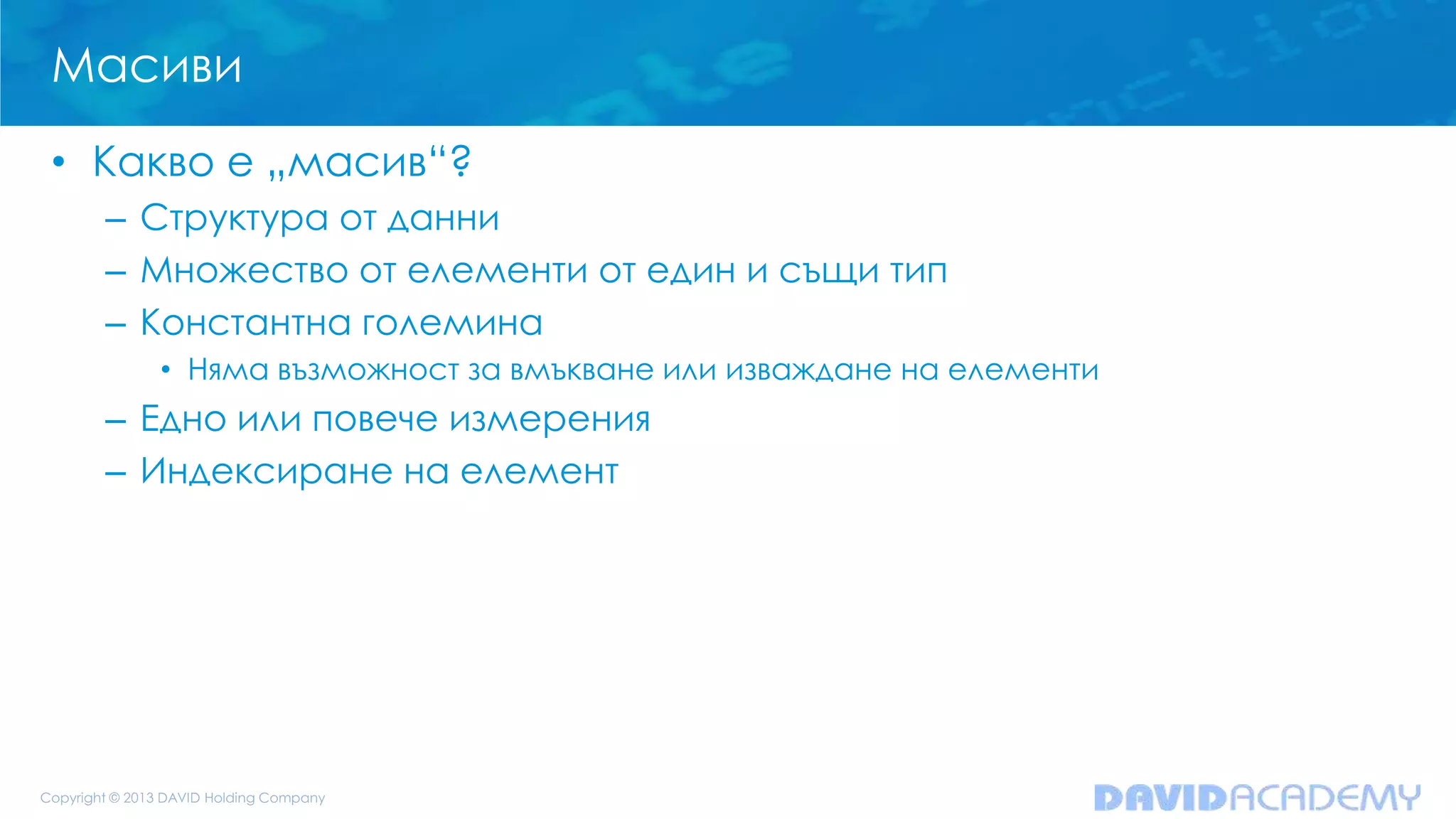 Масиви

• Какво е „масив“?
– Структура от данни
– Множество от елементи от един и същи тип
– Константна големина
• Няма възможност за вмъкване или изваждане на елементи
– Едно или повече измерения
– Индексиране на елемент

Copyright © 2013 DAVID Holding Company

DAVIDACADEMY